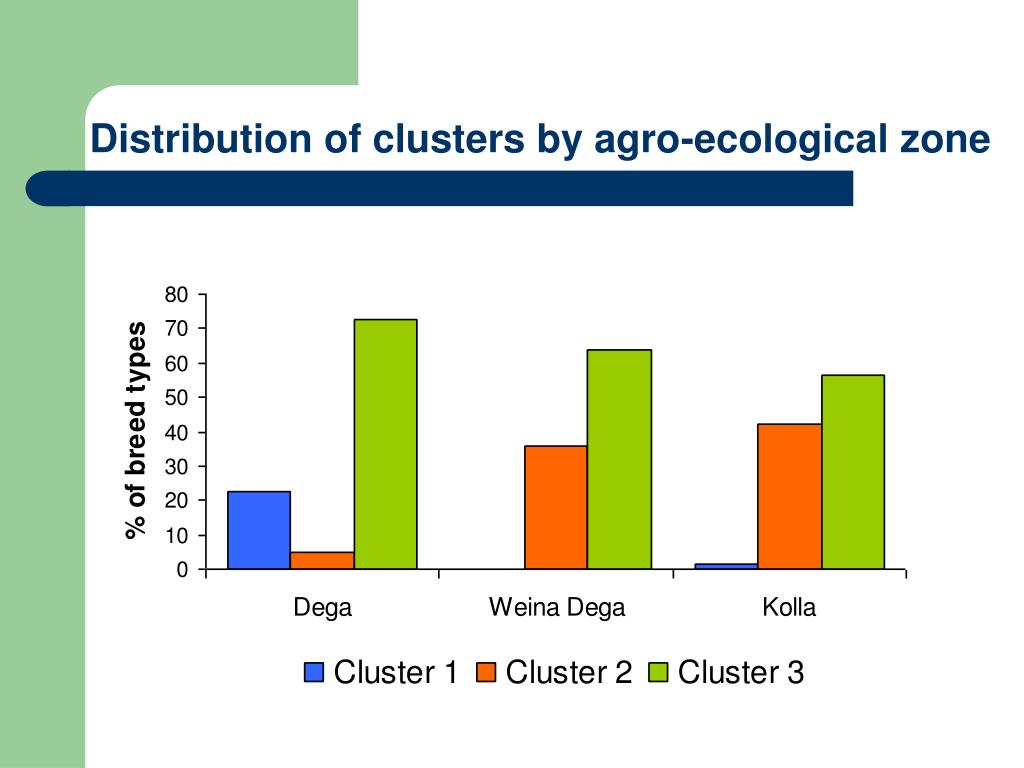 Distribution of clusters by agro-ecological zone

% of breed types

80
70
60
50
40
30
20
10
0

Dega
Weina Dega
Kolla

Cluster 1 Cluster 2 Cluster 3